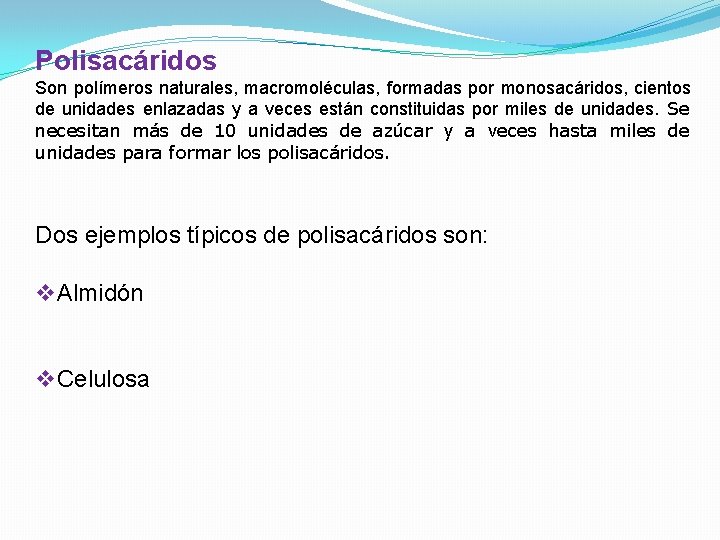 Polisacáridos
Son polímeros naturales, macromoléculas, formadas por monosacáridos, cientos de unidades enlazadas y a veces están constituidas por miles de unidades. Se necesitan más de 10 unidades de azúcar y a veces hasta miles de unidades para formar los polisacáridos.

Dos ejemplos típicos de polisacáridos son:

❖Almidón

❖Celulosa